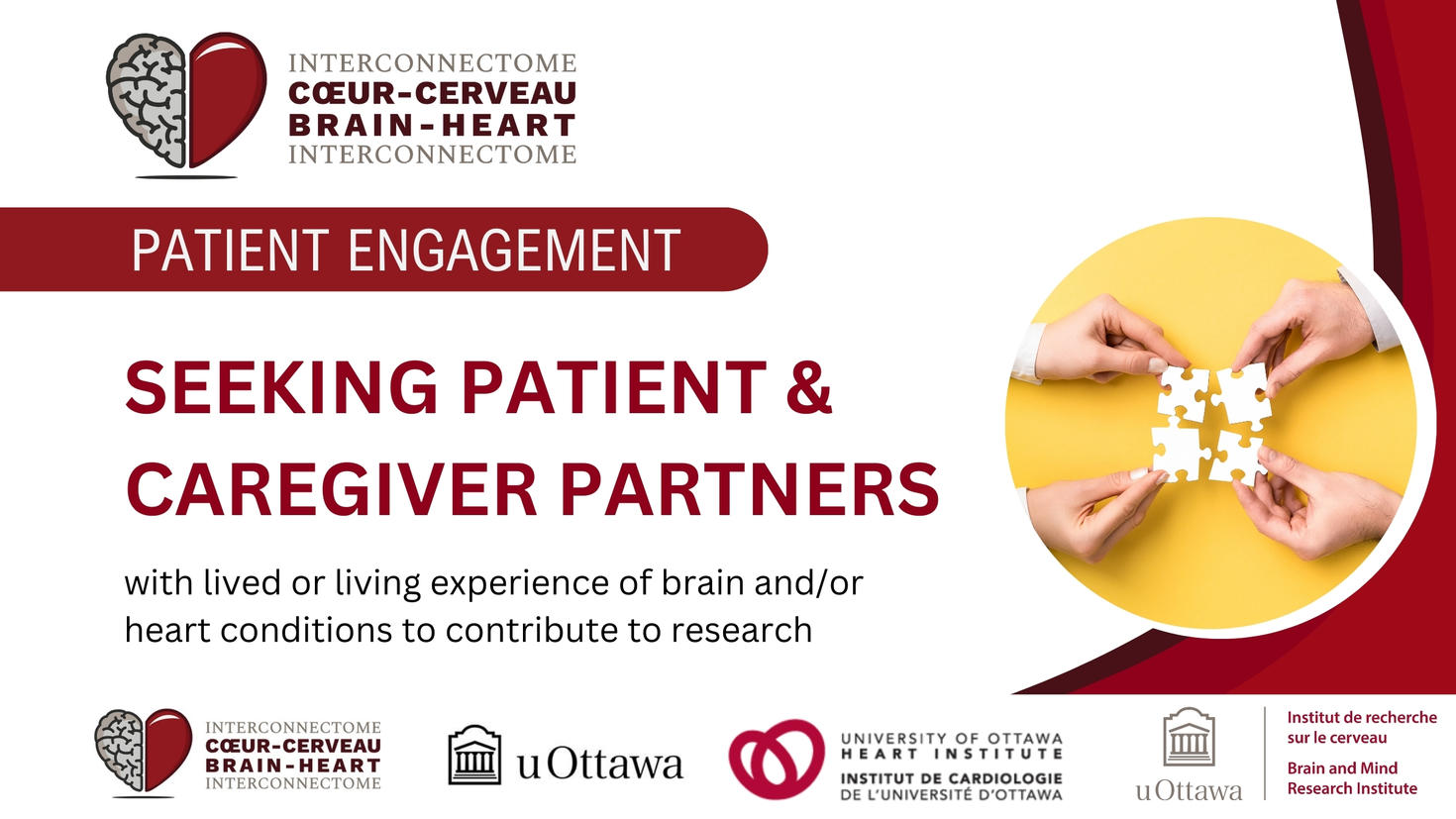 INTERCONNECTOME
CŒUR-CERVEAU
BRAIN-HEART
INTERCONNECTOME

PATIENT ENGAGEMENT

SEEKING PATIENT & CAREGIVER PARTNERS

with lived or living experience of brain and/or heart conditions to contribute to research

INTERCONNECTOME
CŒUR-CERVEAU
BRAIN-HEART
INTERCONNECTOME

uOttawa

UNIVERSITY OF OTTAWA
HEART INSTITUTE
INSTITUT DE CARDIOLOGIE
DE L'UNIVERSITÉ D'OTTAWA

uOttawa
Institut de recherche sur le cerveau
Brain and Mind Research Institute